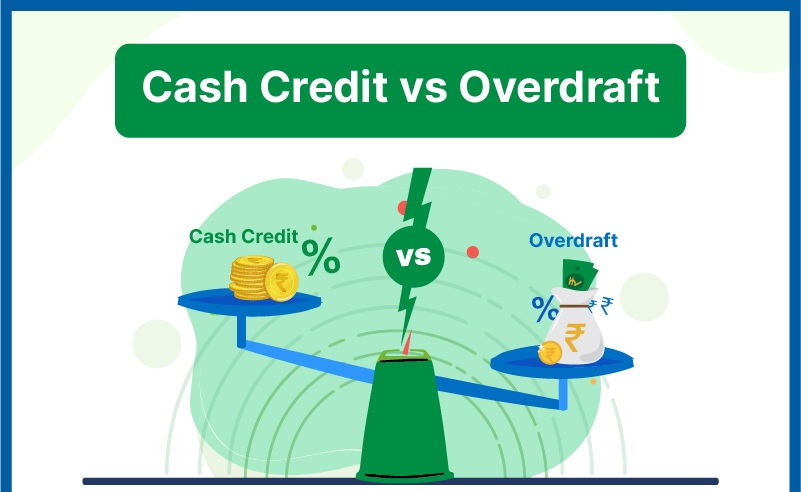 Cash Credit vs Overdraft

Cash Credit %

vs

Overdraft

% ₹ ₹

₹

₹

₹